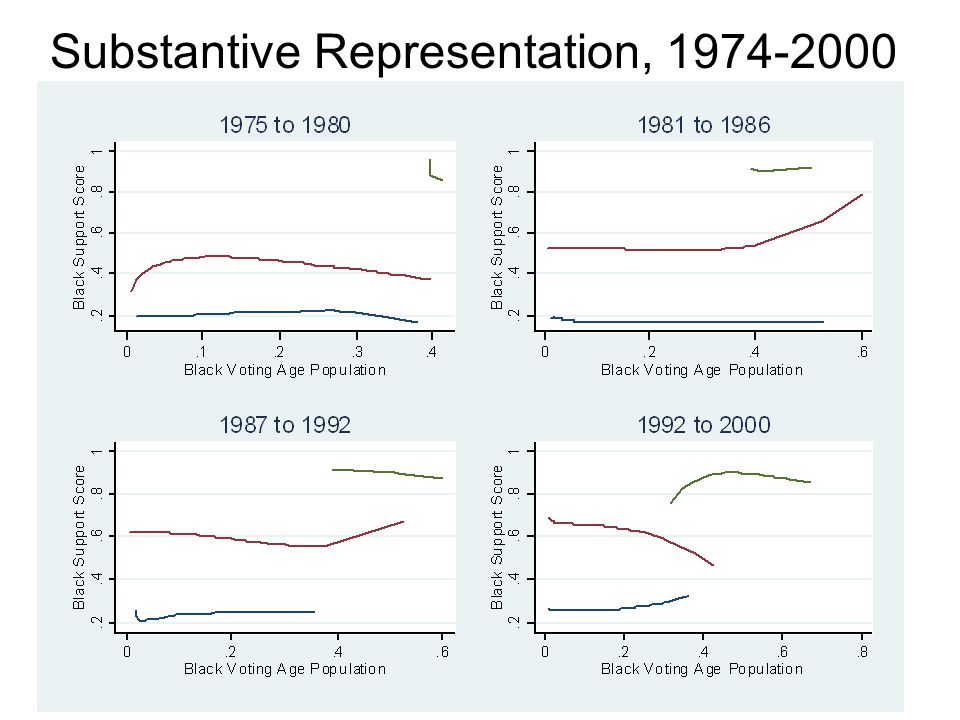 Substantive Representation, 1974-2000

1975 to 1980

Black Support Score

1
.8
.6
.4
.2

0 .1 .2 .3 .4

Black Voting Age Population

1981 to 1986

Black Support Score

1
.8
.6
.4
.2

0 .2 .4 .6

Black Voting Age Population

1987 to 1992

Black Support Score

1
.8
.6
.4
.2

0 .2 .4 .6

Black Voting Age Population

1992 to 2000

Black Support Score

1
.8
.6
.4
.2

0 .2 .4 .6 .8

Black Voting Age Population